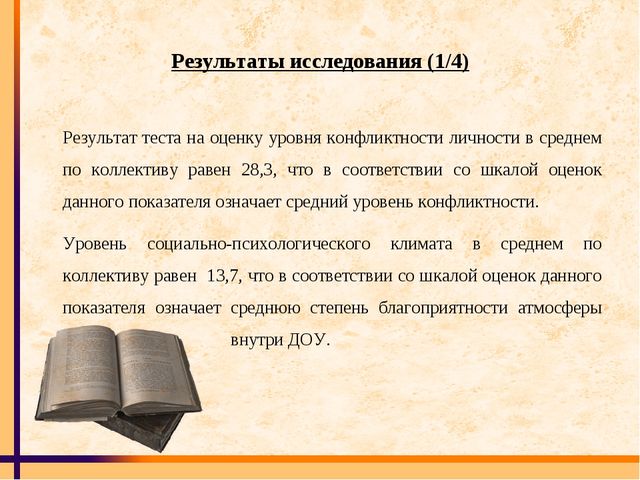 Результаты исследования (1/4)

Результат теста на оценку уровня конфликтности личности в среднем по коллективу равен 28,3, что в соответствии со шкалой оценок данного показателя означает средний уровень конфликтности.

Уровень социально-психологического климата в среднем по коллективу равен 13,7, что в соответствии со шкалой оценок данного показателя означает среднюю степень благоприятности атмосферы внутри ДОУ.